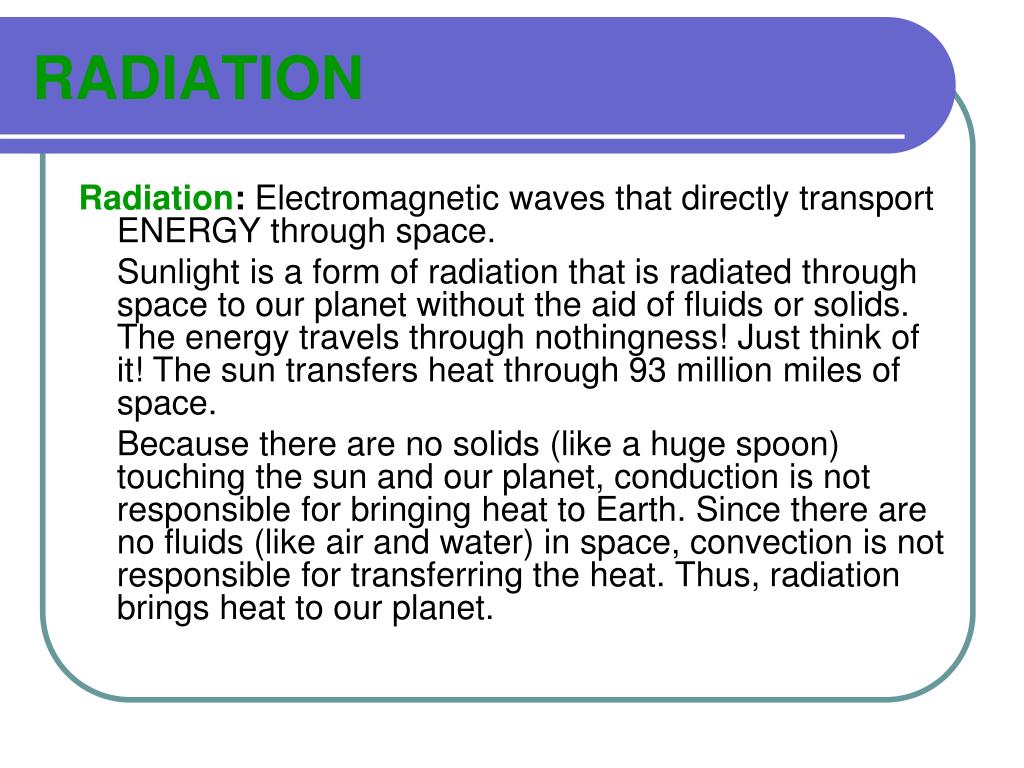 RADIATION

Radiation: Electromagnetic waves that directly transport ENERGY through space.

Sunlight is a form of radiation that is radiated through space to our planet without the aid of fluids or solids. The energy travels through nothingness! Just think of it! The sun transfers heat through 93 million miles of space.

Because there are no solids (like a huge spoon) touching the sun and our planet, conduction is not responsible for bringing heat to Earth. Since there are no fluids (like air and water) in space, convection is not responsible for transferring the heat. Thus, radiation brings heat to our planet.